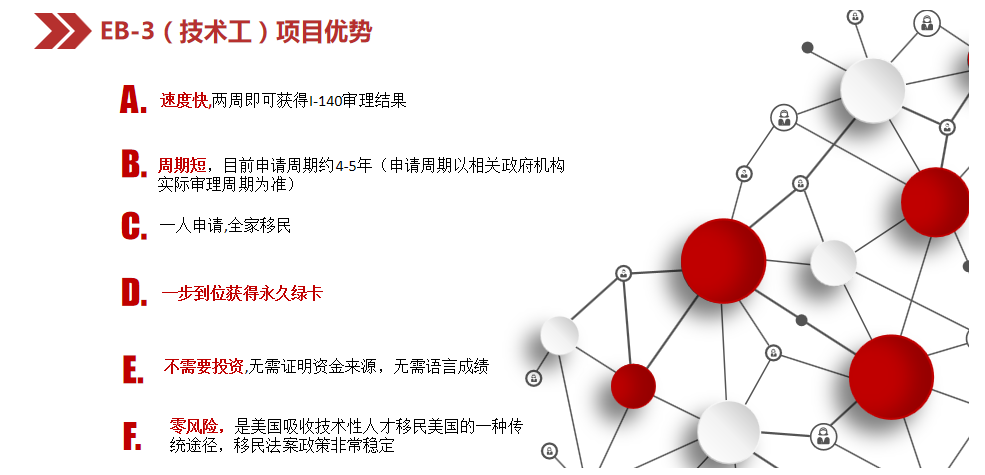 EB-3（技术工）项目优势

A. 速度快,两周即可获得I-140审理结果

B. 周期短，目前申请周期约4-5年（申请周期以相关政府机构实际审理周期为准）

C. 一人申请,全家移民

D. 一步到位获得永久绿卡

E. 不需要投资,无需证明资金来源，无需语言成绩

F. 零风险，是美国吸收技术性人才移民美国的一种传统途径，移民法案政策非常稳定